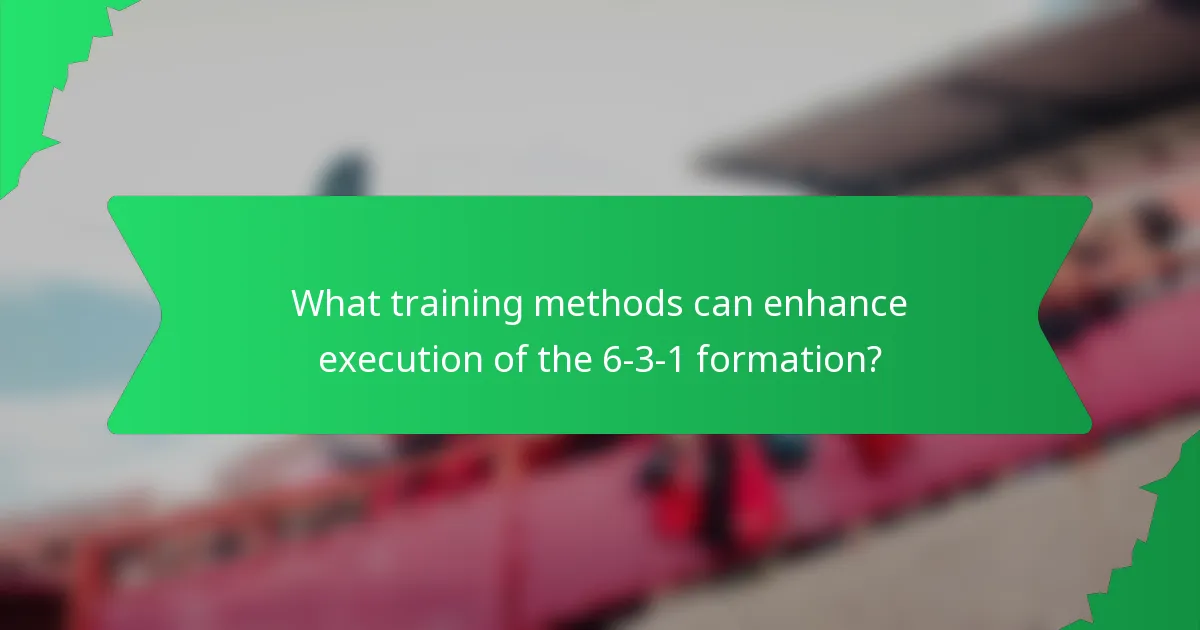 What training methods can enhance execution of the 6-3-1 formation?